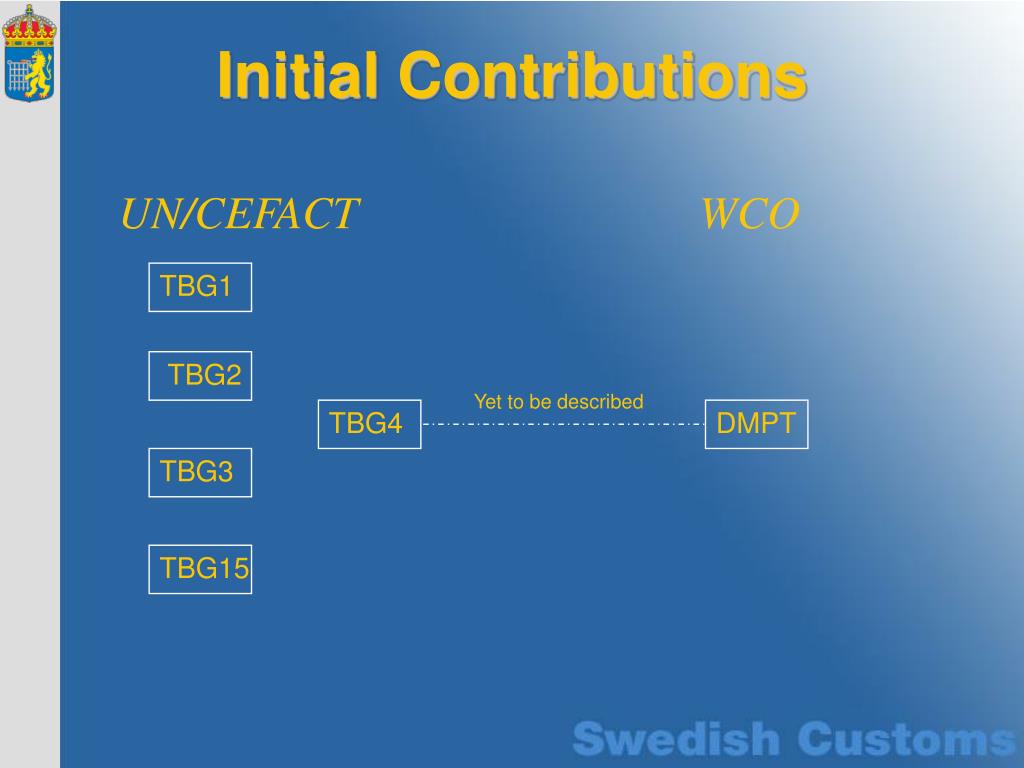 Initial Contributions

UN/CEFACT

WCO

TBG1

TBG2

TBG4

Yet to be described

DMPT

TBG3

TBG15

Swedish Customs